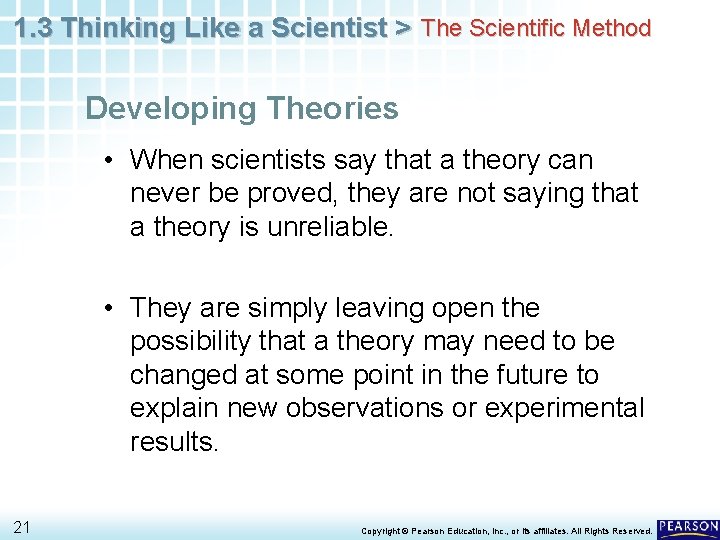 1.3 Thinking Like a Scientist > The Scientific Method

Developing Theories

• When scientists say that a theory can never be proved, they are not saying that a theory is unreliable.

• They are simply leaving open the possibility that a theory may need to be changed at some point in the future to explain new observations or experimental results.

21

Copyright © Pearson Education, Inc., or its affiliates. All Rights Reserved.

PEARSON